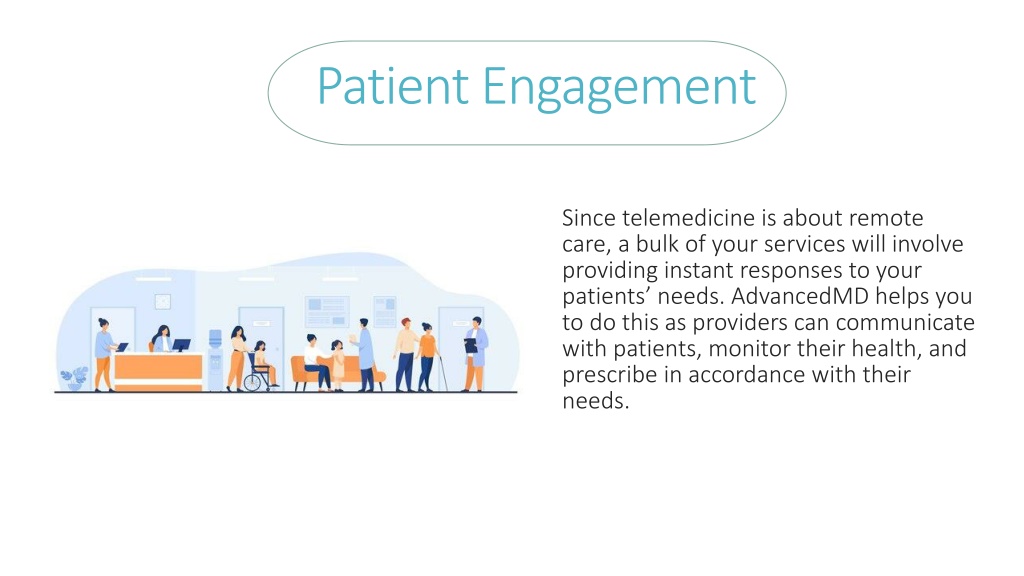 Patient Engagement

Since telemedicine is about remote care, a bulk of your services will involve providing instant responses to your patients’ needs. AdvancedMD helps you to do this as providers can communicate with patients, monitor their health, and prescribe in accordance with their needs.